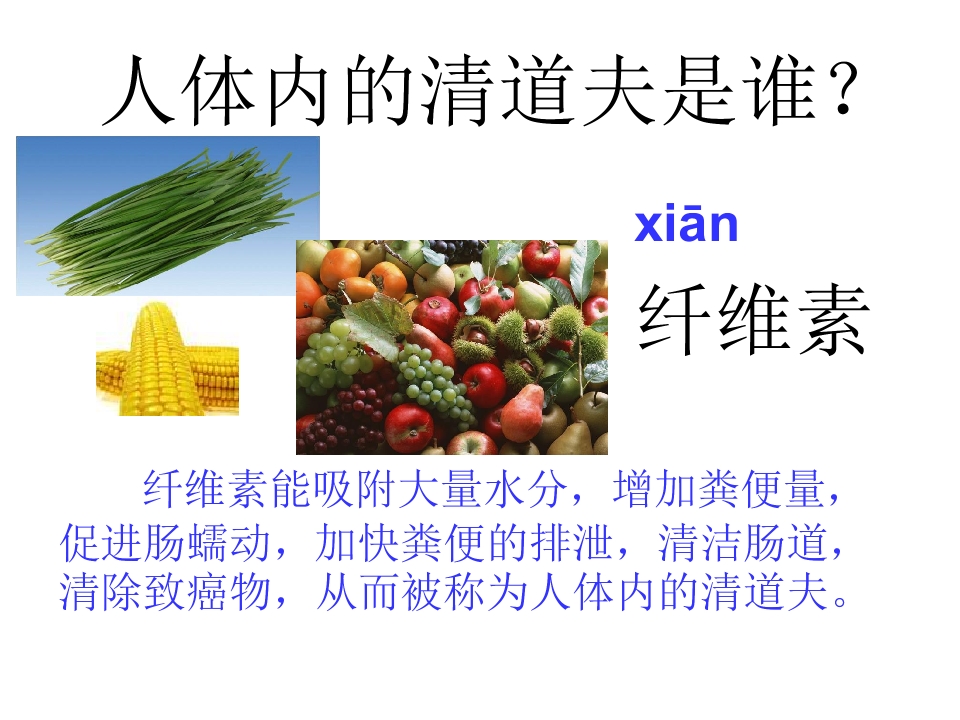 人体内的清道夫是谁？

xiān
纤维素

纤维素能吸附大量水分，增加粪便量，促进肠蠕动，加快粪便的排泄，清洁肠道，清除致癌物，从而被称为人体内的清道夫。